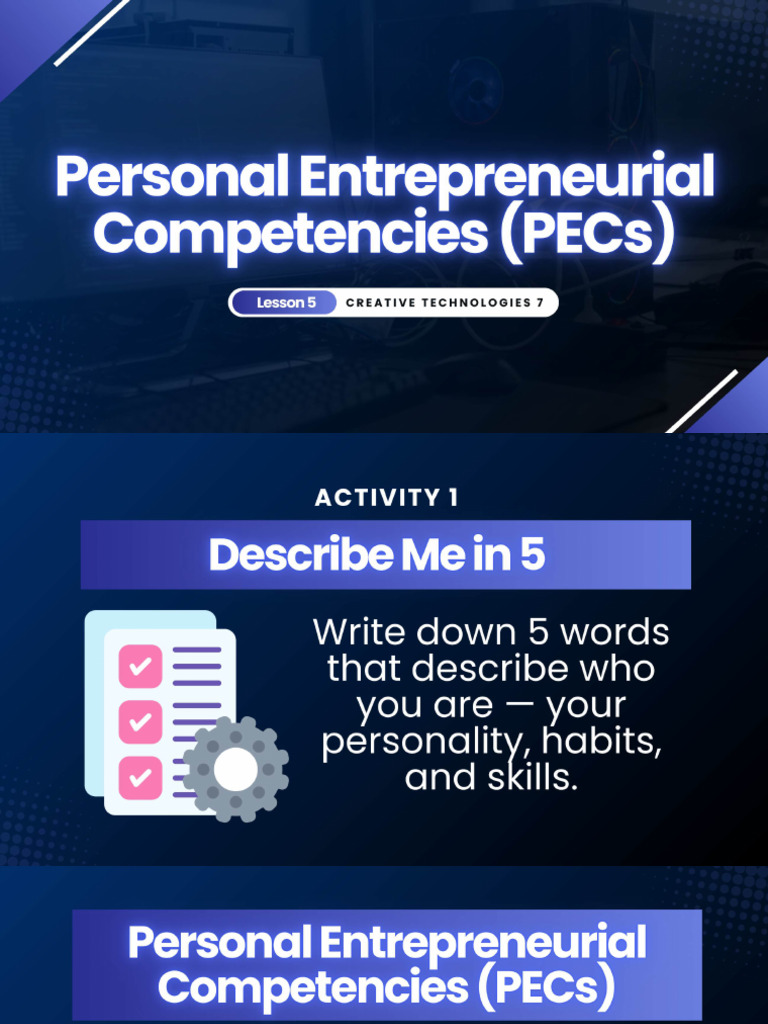 Personal Entrepreneurial Competencies (PECs)

Lesson 5 CREATIVE TECHNOLOGIES 7

ACTIVITY 1

Describe Me in 5

Write down 5 words that describe who you are — your personality, habits, and skills.

Personal Entrepreneurial Competencies (PECs)